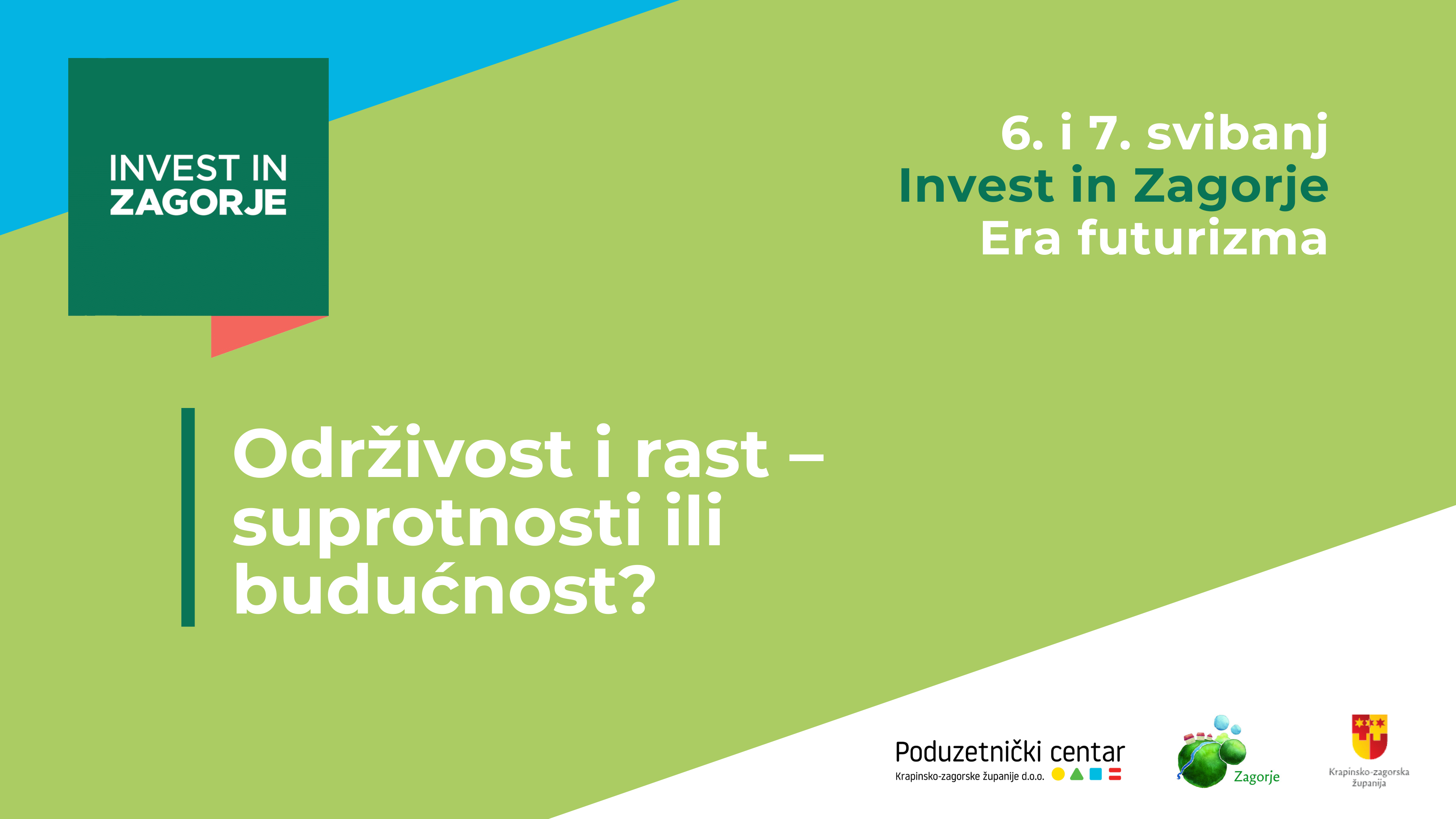 INVEST IN
ZAGORJE

6. i 7. svibanj
Invest in Zagorje
Era futurizma

Održivost i rast – suprotnosti ili budućnost?

Poduzetnički centar
Krapinsko-zagorske županije d.o.o.

Zagorje

Krapinsko-zagorska županija